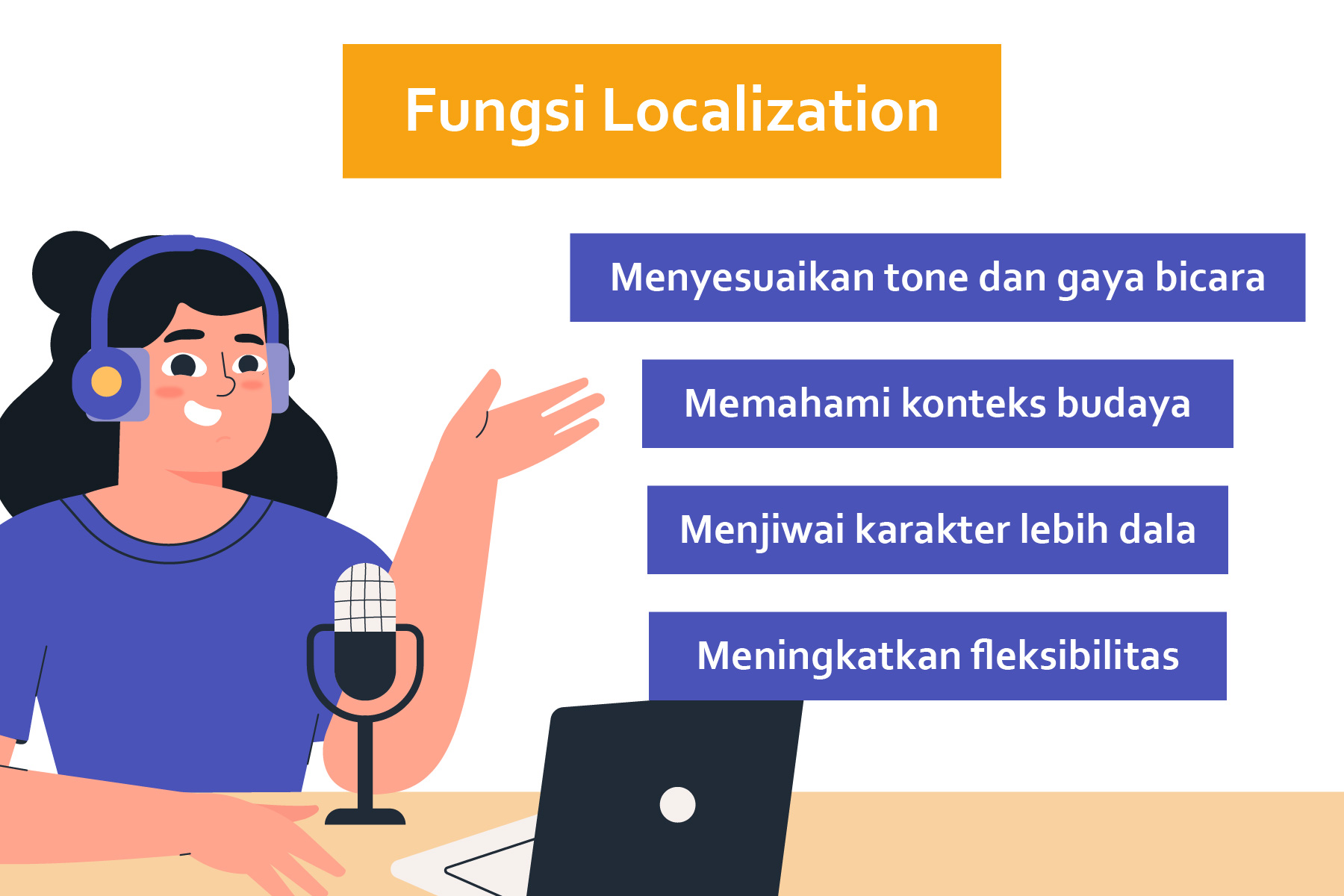 Fungsi Localization

Menyesuaikan tone dan gaya bicara

Memahami konteks budaya

Menjiwai karakter lebih dala

Meningkatkan fleksibilitas